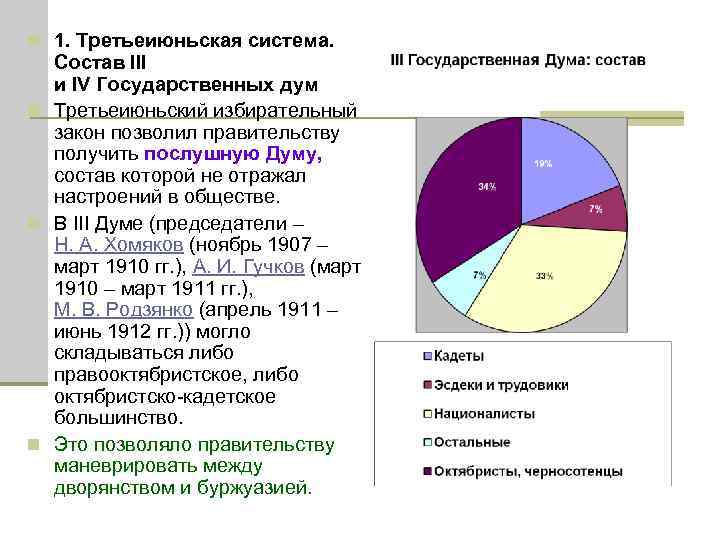 1. Третьеиюньская система. Состав III и IV Государственных дум

Третьеиюньский избирательный закон позволил правительству получить послушную Думу, состав которой не отражал настроений в обществе.

В III Думе (председатели – Н. А. Хомяков (ноябрь 1907 – март 1910 гг.), А. И. Гучков (март 1910 – март 1911 гг.), М. В. Родзянко (апрель 1911 – июнь 1912 гг.)) могло складываться либо правооктябристское, либо октябристско-кадетское большинство.

Это позволяло правительству маневрировать между дворянством и буржуазией.

III Государственная Дума: состав

19%
7%
33%
7%
34%

Кадеты
Эсдеки и трудовики
Националисты
Остальные
Октябристы, черносотенцы